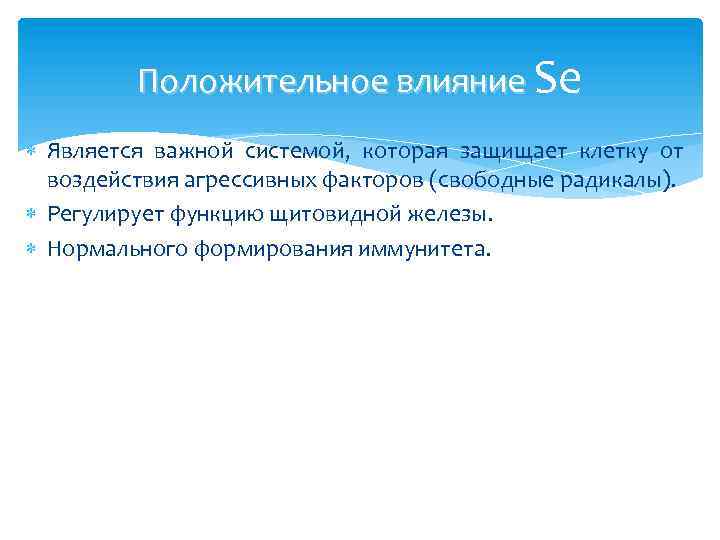 Положительное влияние Se

Является важной системой, которая защищает клетку от воздействия агрессивных факторов (свободные радикалы).

Регулирует функцию щитовидной железы.

Нормального формирования иммунитета.